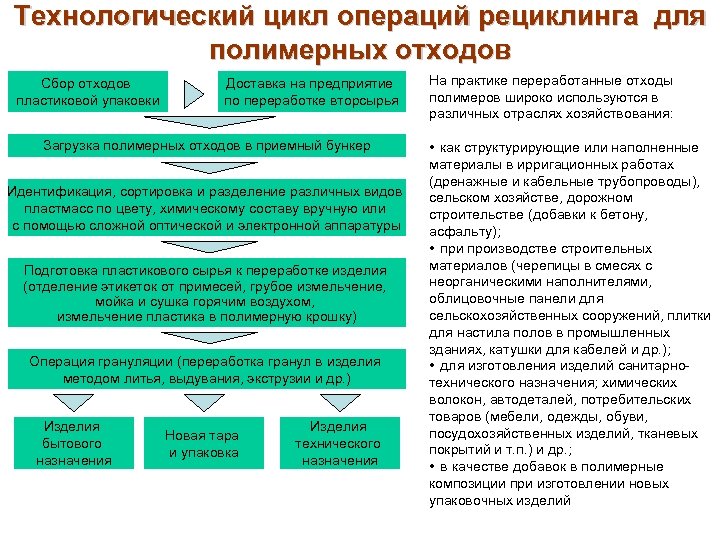 Технологический цикл операций рециклинга для полимерных отходов

Сбор отходов пластиковой упаковки

Доставка на предприятие по переработке вторсырья

Загрузка полимерных отходов в приемный бункер

Идентификация, сортировка и разделение различных видов пластмасс по цвету, химическому составу вручную или с помощью сложной оптической и электронной аппаратуры

Подготовка пластикового сырья к переработке изделия (отделение этикеток от примесей, грубое измельчение, мойка и сушка горячим воздухом, измельчение пластика в полимерную крошку)

Операция грануляции (переработка гранул в изделия методом литья, выдувания, экструзии и др.)

Изделия бытового назначения

Новая тара и упаковка

Изделия технического назначения

На практике переработанные отходы полимеров широко используются в различных отраслях хозяйствования:

• как структурирующие или наполненные материалы в ирригационных работах (дренажные и кабельные трубопроводы), сельском хозяйстве, дорожном строительстве (добавки к бетону, асфальту);
• при производстве строительных материалов (черепицы в смесях с неорганическими наполнителями, облицовочные панели для сельскохозяйственных сооружений, плитки для настила полов в промышленных зданиях, катушки для кабелей и др.);
• для изготовления изделий санитарно-технического назначения; химических волокон, автодеталей, потребительских товаров (мебели, одежды, обуви, посудохозяйственных изделий, тканевых покрытий и т.п.) и др.;
• в качестве добавок в полимерные композиции при изготовлении новых упаковочных изделий